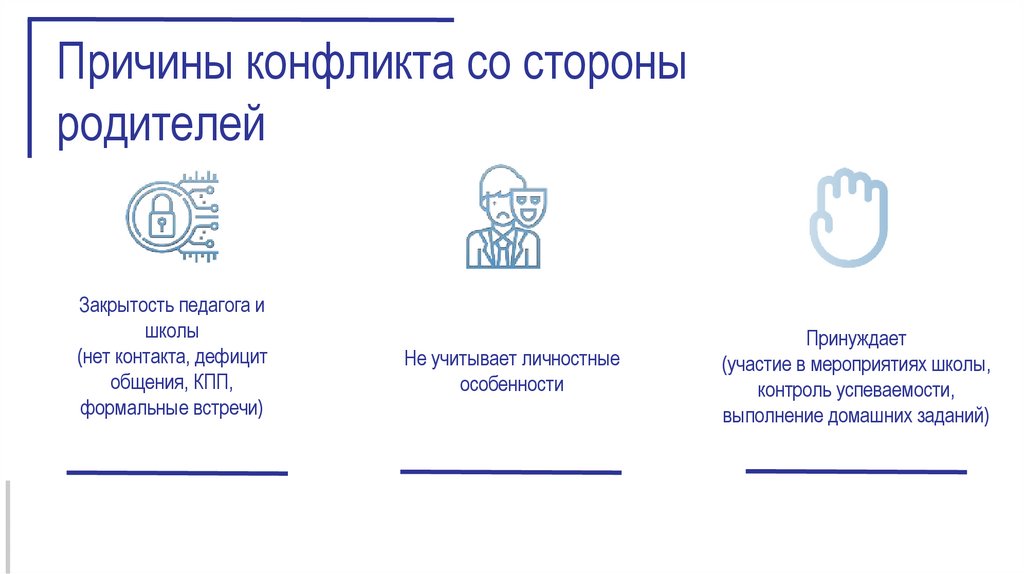 Причины конфликта со стороны родителей

Закрытость педагога и школы
(нет контакта, дефицит общения, КПП, формальные встречи)

Не учитывает личностные особенности

Принуждает
(участие в мероприятиях школы, контроль успеваемости, выполнение домашних заданий)